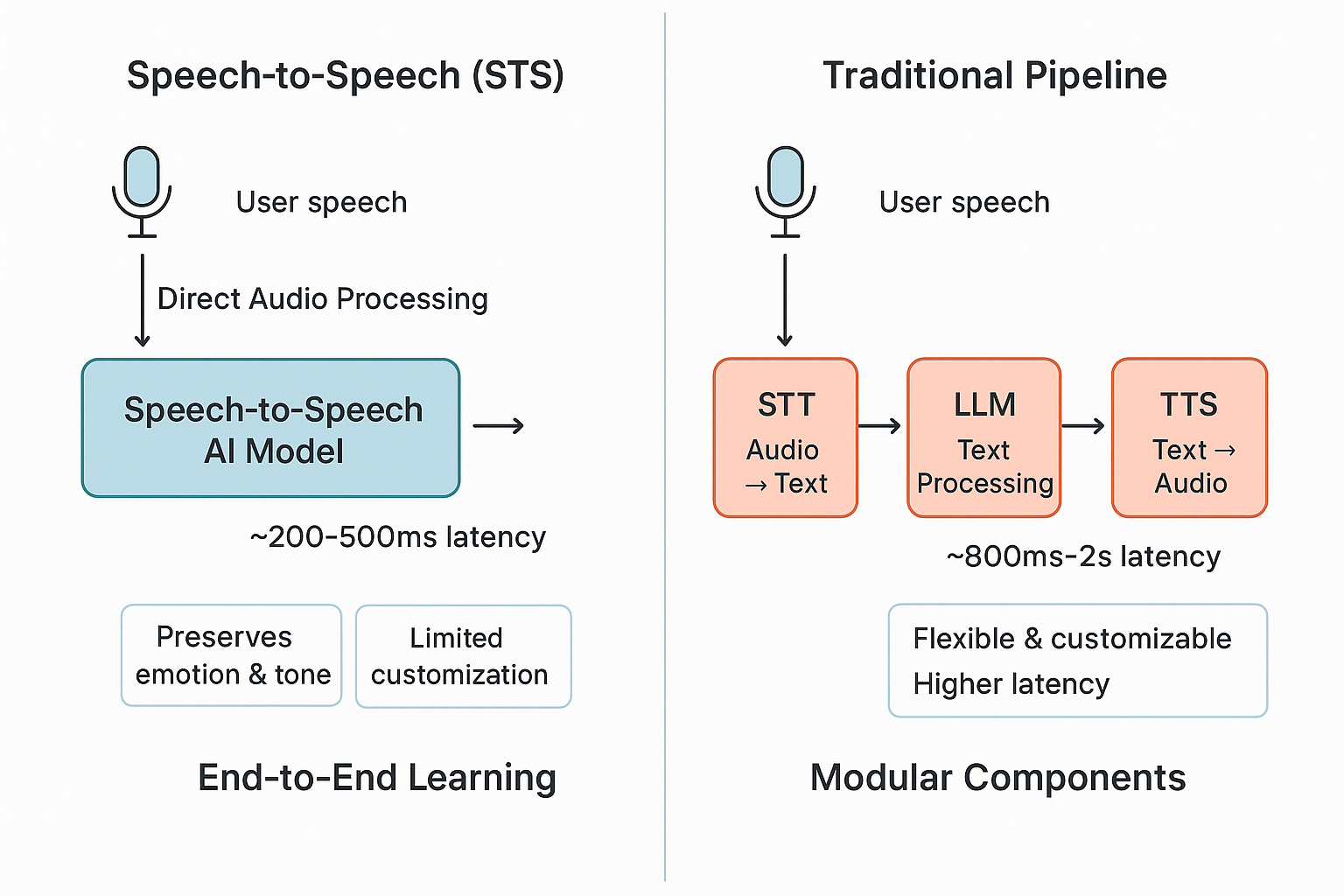 Speech-to-Speech (STS)

User speech

Direct Audio Processing

Speech-to-Speech AI Model

~200-500ms latency

Preserves emotion & tone

Limited customization

End-to-End Learning

Traditional Pipeline

User speech

STT
Audio → Text

LLM
Text Processing

TTS
Text → Audio

~800ms-2s latency

Flexible & customizable
Higher latency

Modular Components